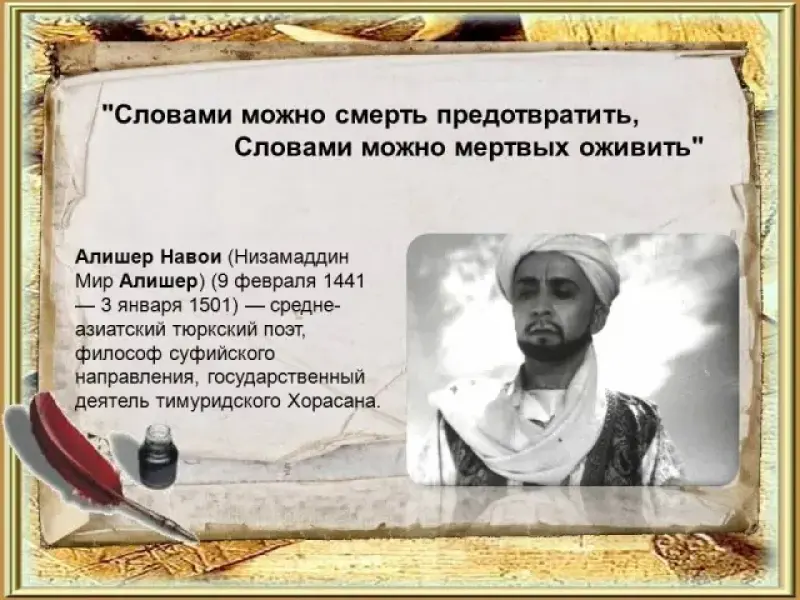 "Словами можно смерть предотвратить,
Словами можно мертвых оживить"

Алишер Навои (Низамаддин Мир Алишер) (9 февраля 1441 — 3 января 1501) — среднеазиатский тюркский поэт, философ суфийского направления, государственный деятель тимуридского Хорасана.